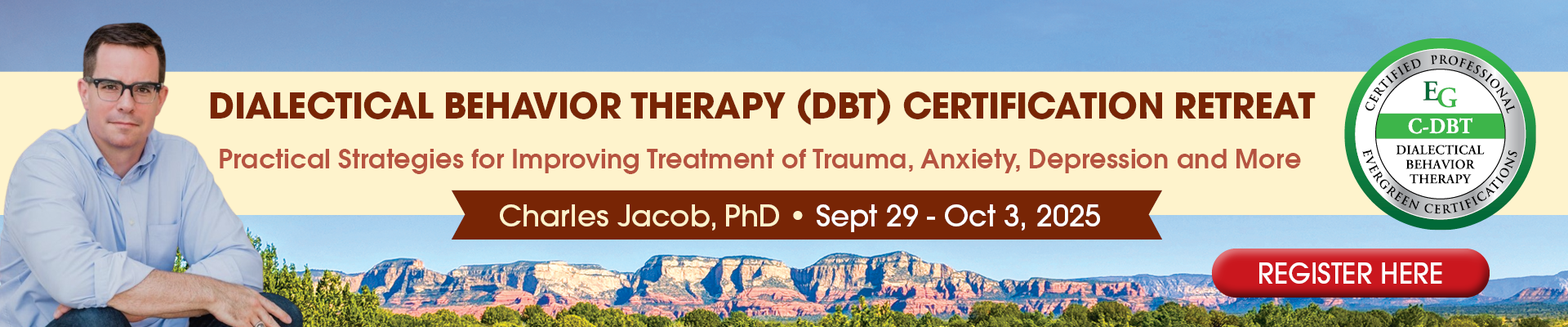 DIALECTICAL BEHAVIOR THERAPY (DBT) CERTIFICATION RETREAT

Practical Strategies for Improving Treatment of Trauma, Anxiety, Depression and More

Charles Jacob, PhD • Sept 29 - Oct 3, 2025

CERTIFIED PROFESSIONAL
EG
C-DBT
DIALECTICAL BEHAVIOR THERAPY
EVERGREEN CERTIFICATIONS

REGISTER HERE